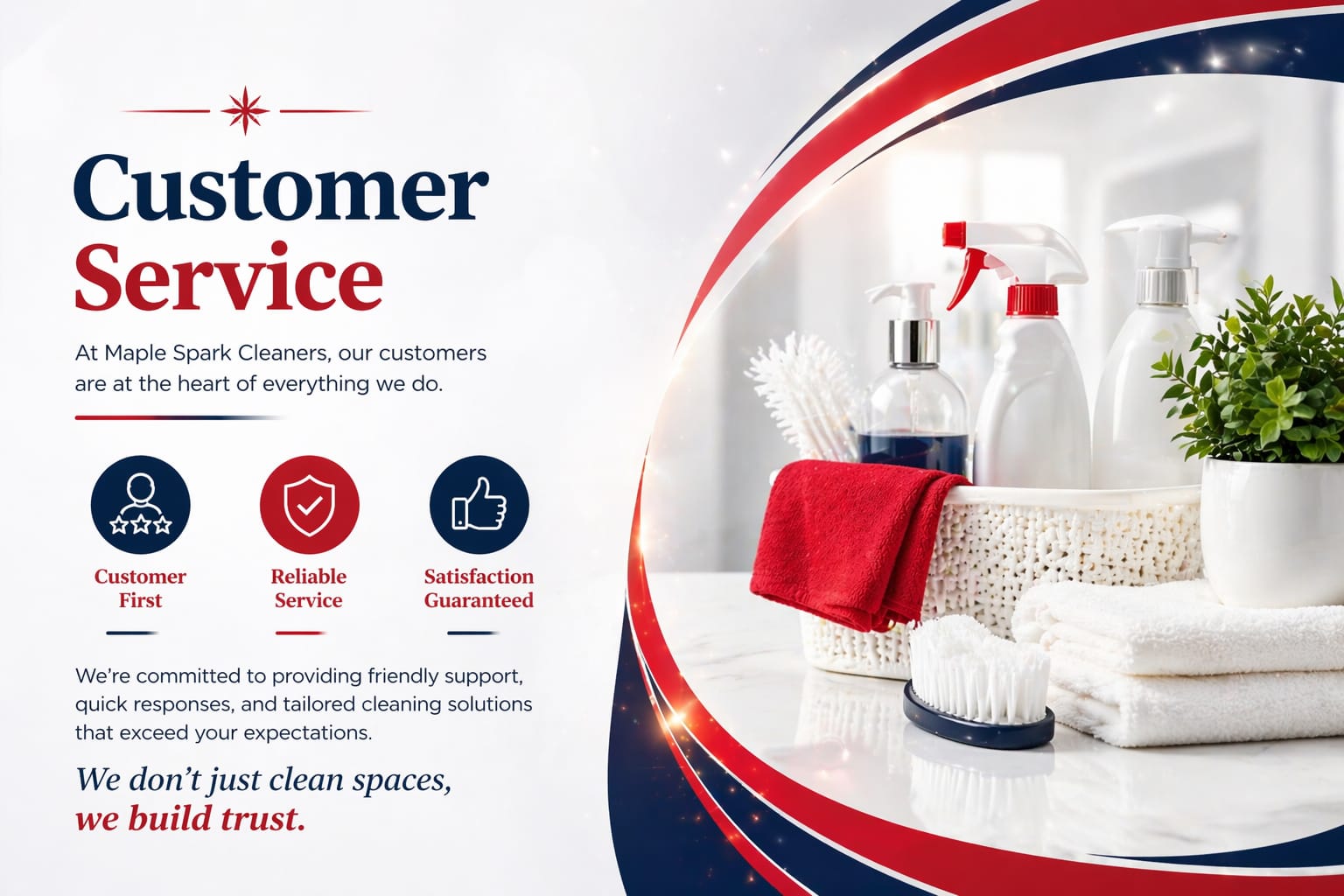 Customer Service

At Maple Spark Cleaners, our customers are at the heart of everything we do.

Customer First

Reliable Service

Satisfaction Guaranteed

We're committed to providing friendly support, quick responses, and tailored cleaning solutions that exceed your expectations.

We don't just clean spaces, we build trust.